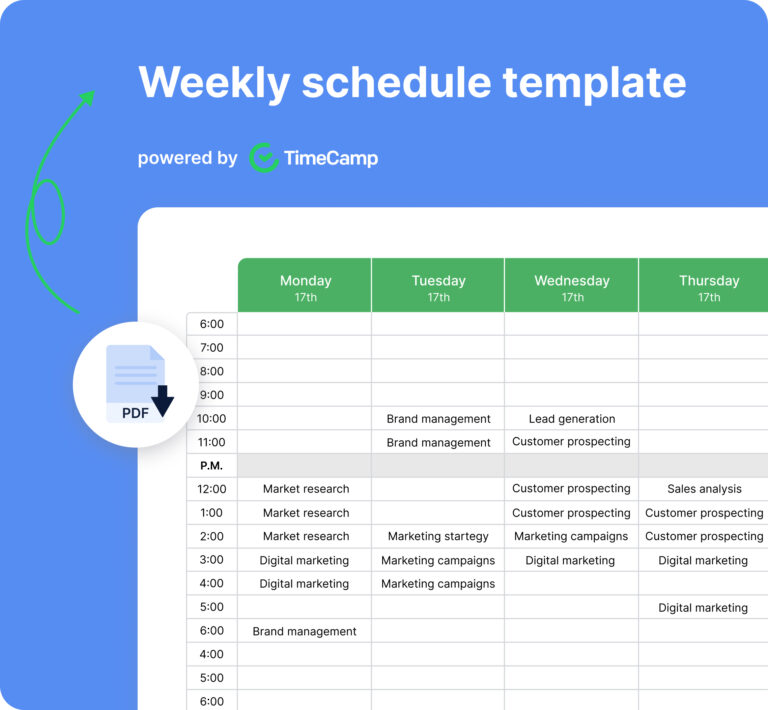 Weekly schedule template

powered by TimeCamp

PDF

| | Monday 17th | Tuesday 17th | Wednesday 17th | Thursday 17th |
|---|---|---|---|---|
| 6:00 | | | | |
| 7:00 | | | | |
| 8:00 | | | | |
| 9:00 | | | | |
| 10:00 | | Brand management | Lead generation | |
| 11:00 | | Brand management | Customer prospecting | |
| P.M. | | | | |
| 12:00 | Market research | | Customer prospecting | Sales analysis |
| 1:00 | Market research | | Customer prospecting | Customer prospecting |
| 2:00 | Market research | Marketing startegy | Marketing campaigns | Customer prospecting |
| 3:00 | Digital marketing | Marketing campaigns | Digital marketing | Digital marketing |
| 4:00 | Digital marketing | Marketing campaigns | | |
| 5:00 | | | | Digital marketing |
| 6:00 | Brand management | | | |
| 4:00 | | | | |
| 5:00 | | | | |
| 6:00 | | | | |